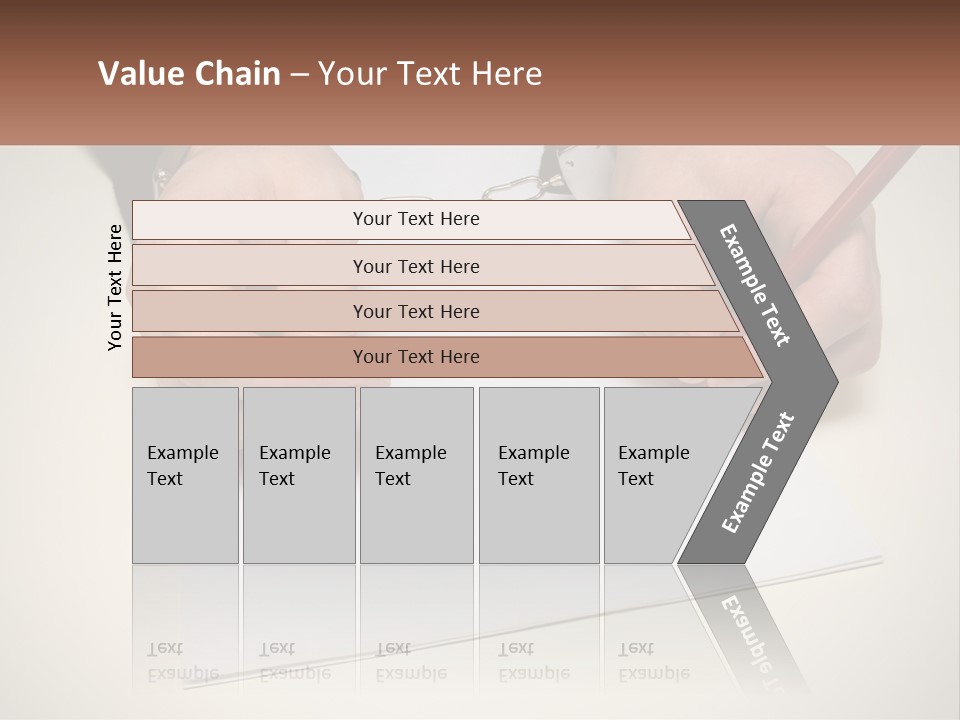 Value Chain – Your Text Here

Your Text Here

Your Text Here

Your Text Here

Your Text Here

Your Text Here

Example Text

Example Text

Example Text

Example Text

Example Text

Example Text

Example Text